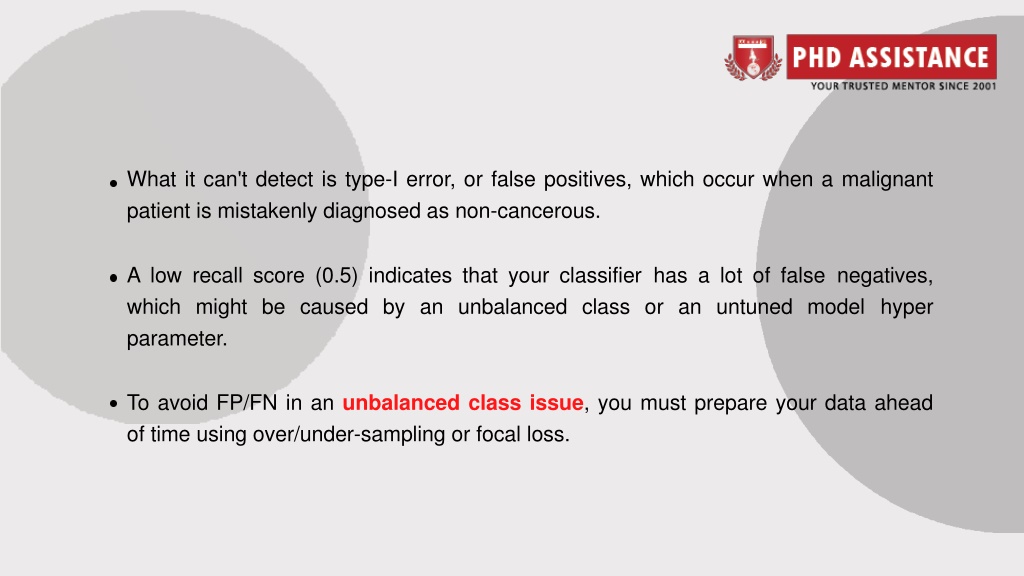 PHD ASSISTANCE
YOUR TRUSTED MENTOR SINCE 2001

• What it can't detect is type-I error, or false positives, which occur when a malignant patient is mistakenly diagnosed as non-cancerous.

• A low recall score (0.5) indicates that your classifier has a lot of false negatives, which might be caused by an unbalanced class or an untuned model hyper parameter.

• To avoid FP/FN in an unbalanced class issue, you must prepare your data ahead of time using over/under-sampling or focal loss.